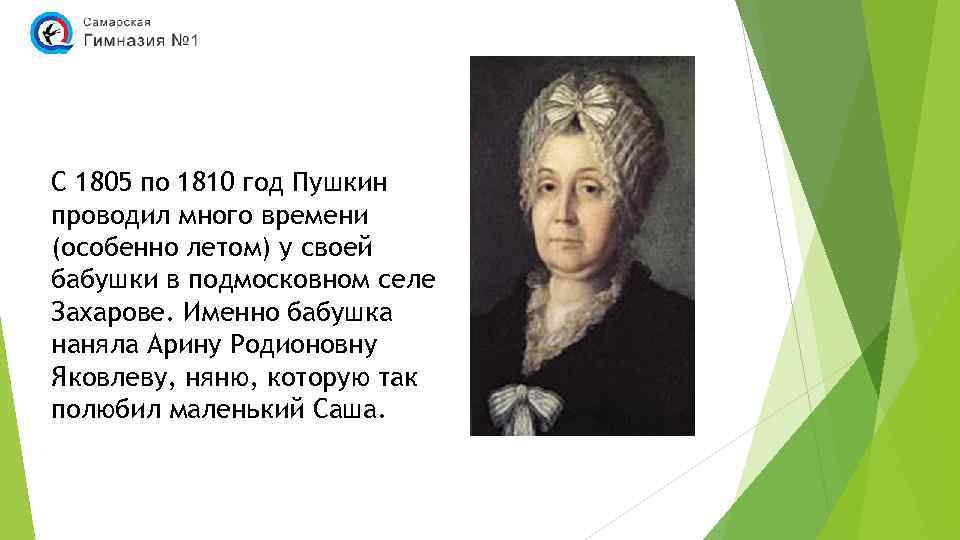 Самарская
Гимназия №1

С 1805 по 1810 год Пушкин проводил много времени (особенно летом) у своей бабушки в подмосковном селе Захарове. Именно бабушка наняла Арину Родионовну Яковлеву, няню, которую так полюбил маленький Саша.